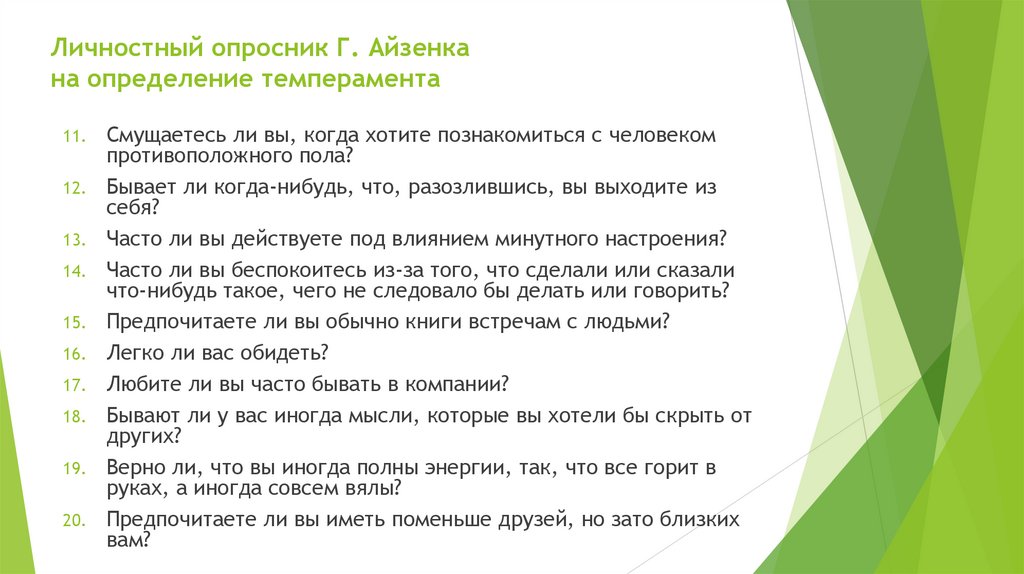 Личностный опросник Г. Айзенка на определение темперамента

11. Смущаетесь ли вы, когда хотите познакомиться с человеком противоположного пола?
12. Бывает ли когда-нибудь, что, разозлившись, вы выходите из себя?
13. Часто ли вы действуете под влиянием минутного настроения?
14. Часто ли вы беспокоитесь из-за того, что сделали или сказали что-нибудь такое, чего не следовало бы делать или говорить?
15. Предпочитаете ли вы обычно книги встречам с людьми?
16. Легко ли вас обидеть?
17. Любите ли вы часто бывать в компании?
18. Бывают ли у вас иногда мысли, которые вы хотели бы скрыть от других?
19. Верно ли, что вы иногда полны энергии, так, что все горит в руках, а иногда совсем вялы?
20. Предпочитаете ли вы иметь поменьше друзей, но зато близких вам?